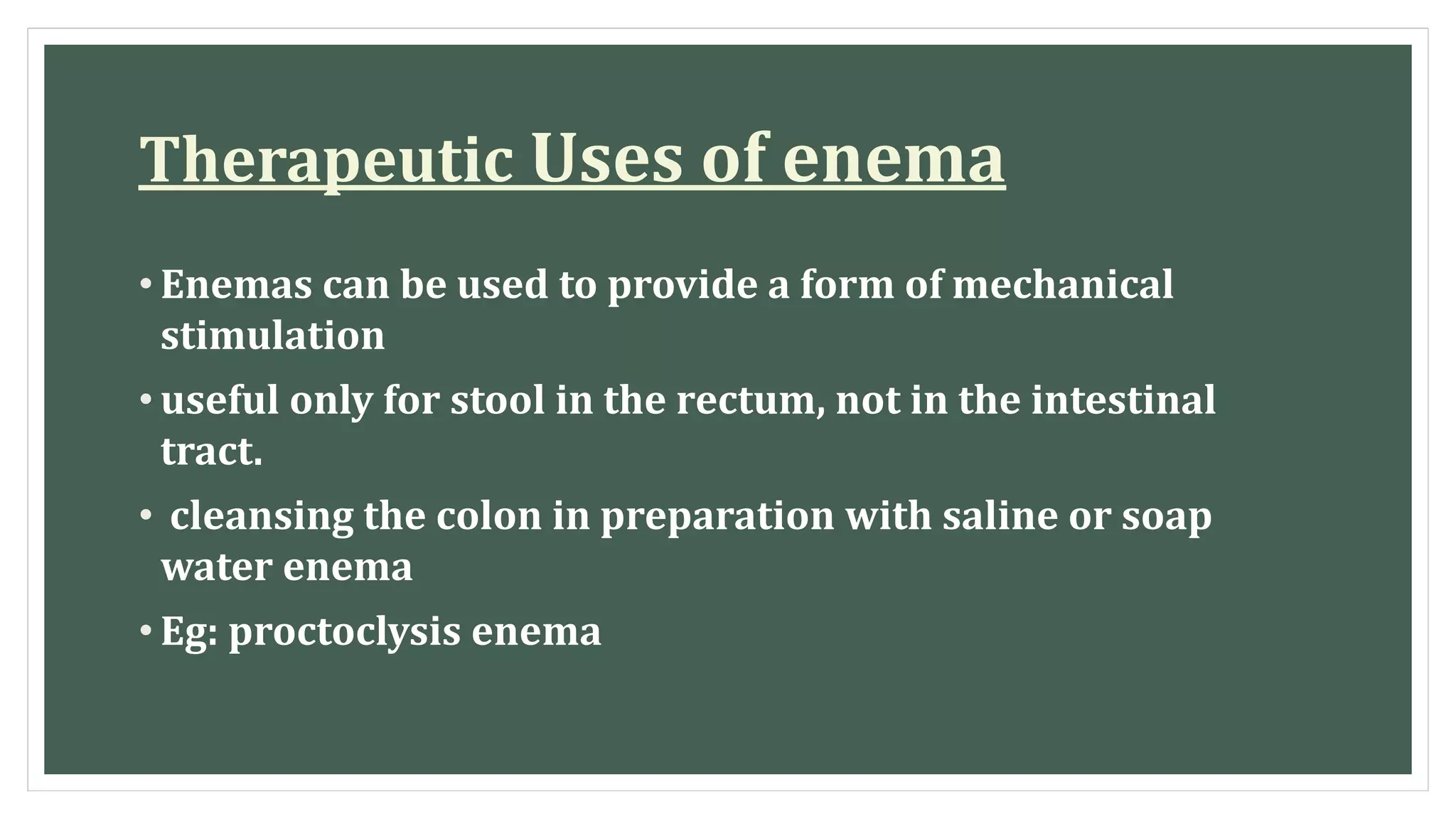 Therapeutic Uses of enema

• Enemas can be used to provide a form of mechanical stimulation

• useful only for stool in the rectum, not in the intestinal tract.

• cleansing the colon in preparation with saline or soap water enema

• Eg: proctoclysis enema